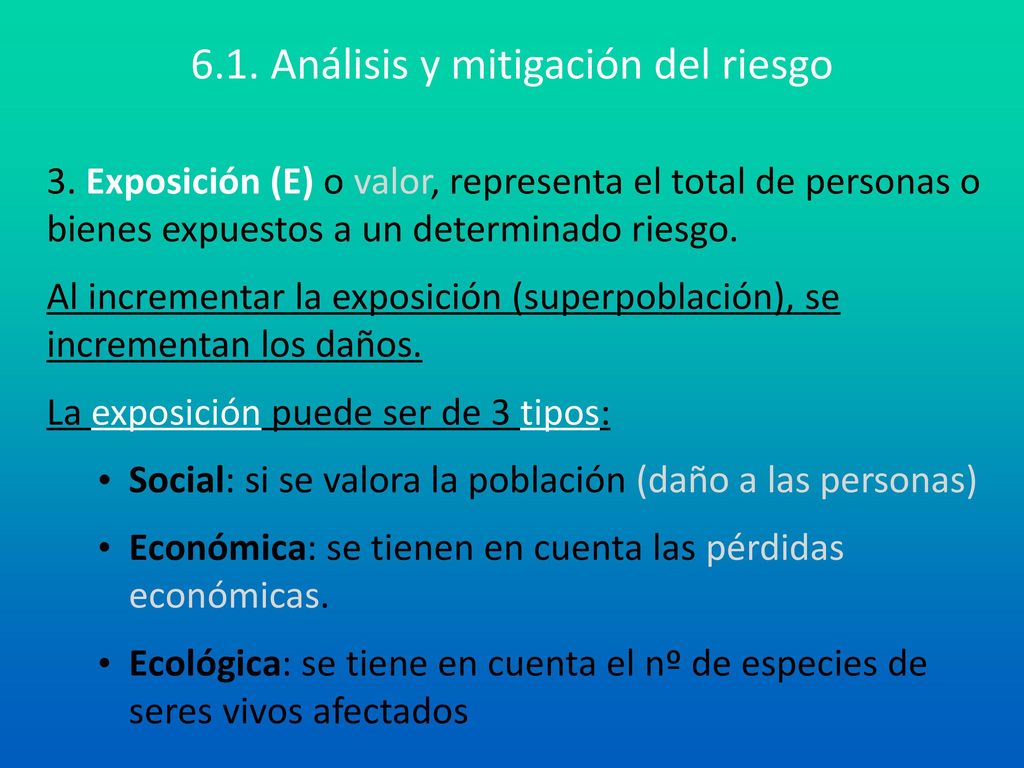 6.1. Análisis y mitigación del riesgo

3. Exposición (E) o valor, representa el total de personas o bienes expuestos a un determinado riesgo.

Al incrementar la exposición (superpoblación), se incrementan los daños.

La exposición puede ser de 3 tipos:

• Social: si se valora la población (daño a las personas)
• Económica: se tienen en cuenta las pérdidas económicas.
• Ecológica: se tiene en cuenta el nº de especies de seres vivos afectados